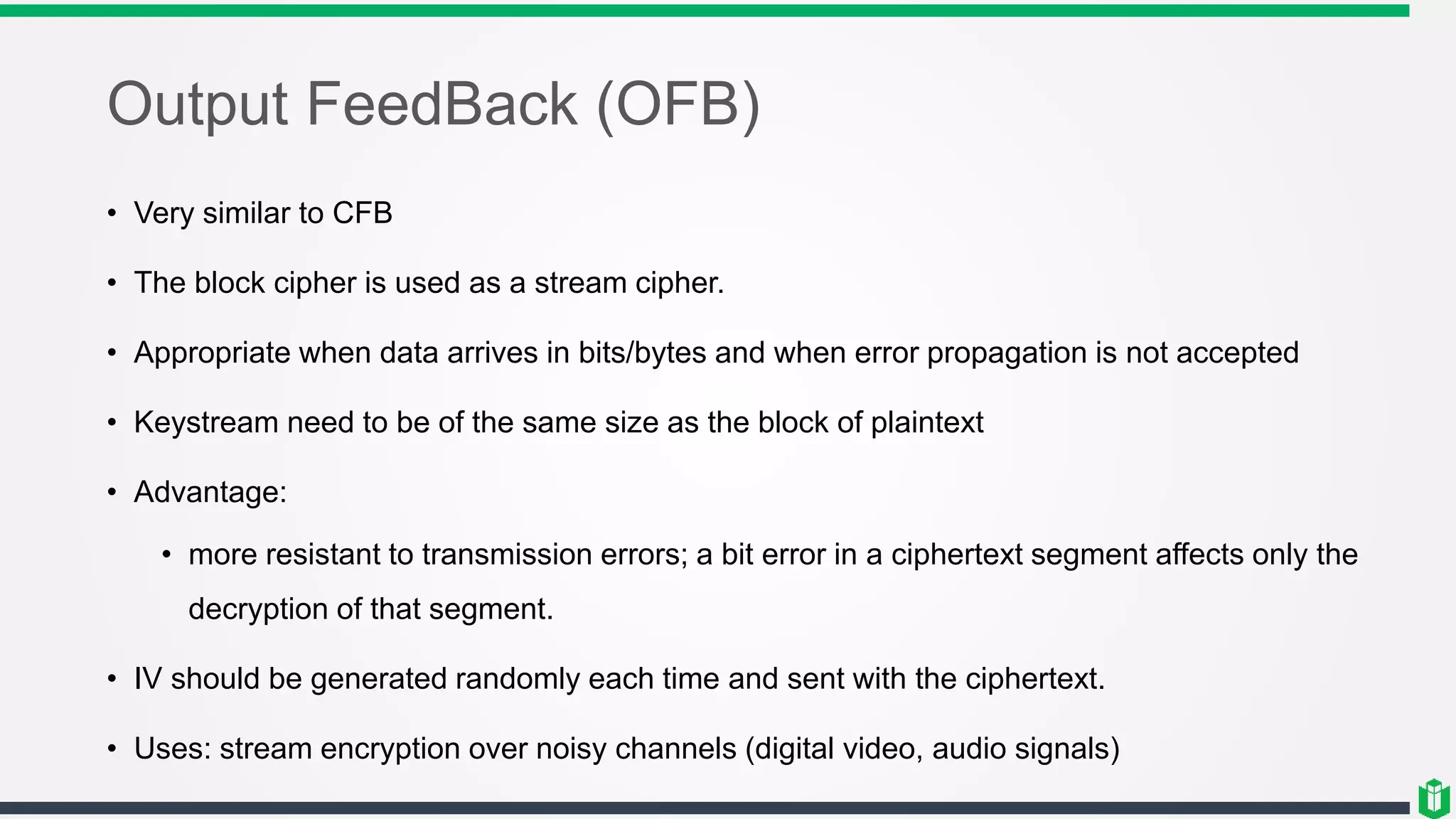 Output FeedBack (OFB)

• Very similar to CFB

• The block cipher is used as a stream cipher.

• Appropriate when data arrives in bits/bytes and when error propagation is not accepted

• Keystream need to be of the same size as the block of plaintext

• Advantage:

  • more resistant to transmission errors; a bit error in a ciphertext segment affects only the decryption of that segment.

• IV should be generated randomly each time and sent with the ciphertext.

• Uses: stream encryption over noisy channels (digital video, audio signals)